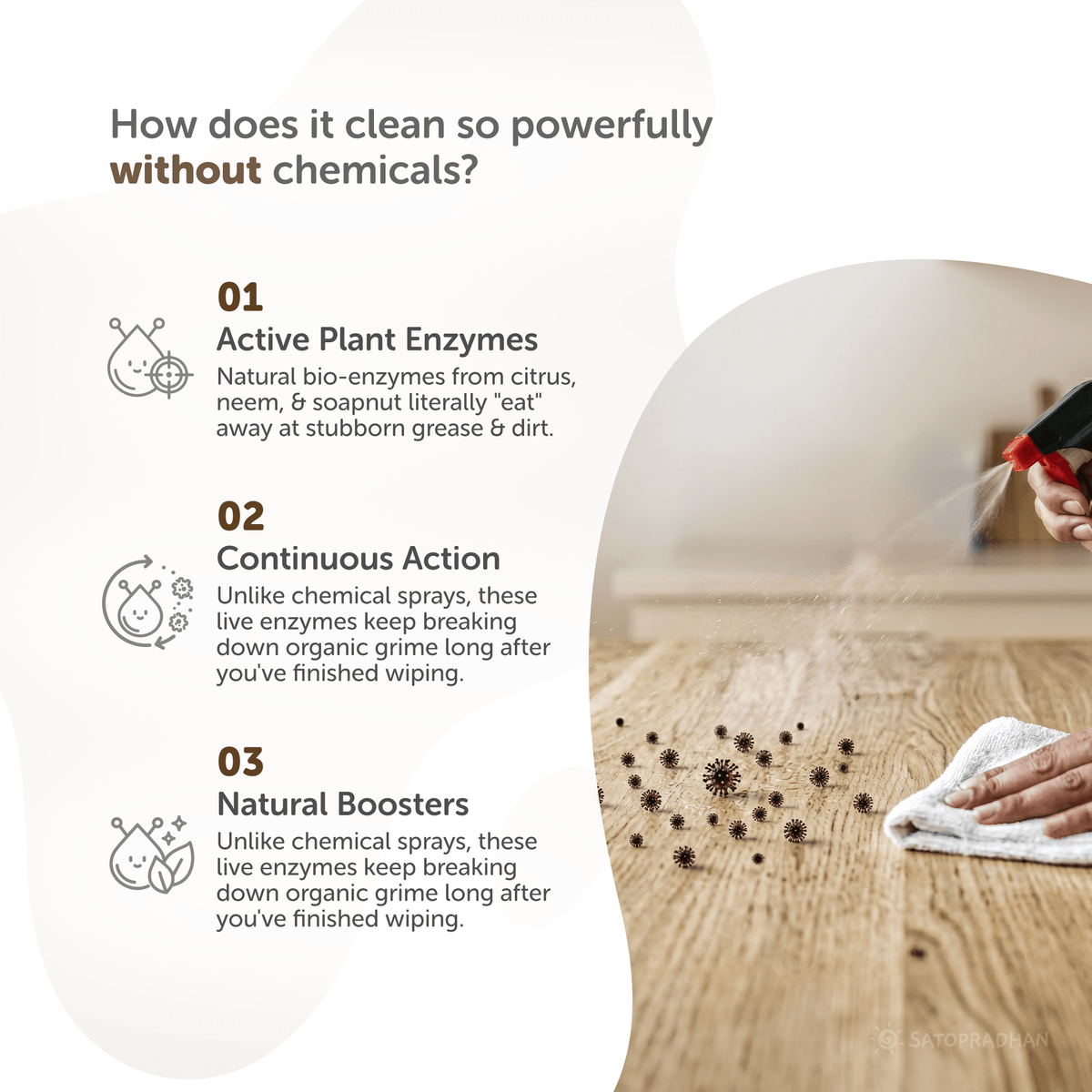 How does it clean so powerfully without chemicals?

01
Active Plant Enzymes
Natural bio-enzymes from citrus, neem, & soapnut literally "eat" away at stubborn grease & dirt.

02
Continuous Action
Unlike chemical sprays, these live enzymes keep breaking down organic grime long after you've finished wiping.

03
Natural Boosters
Unlike chemical sprays, these live enzymes keep breaking down organic grime long after you've finished wiping.

SATOPRADHAN